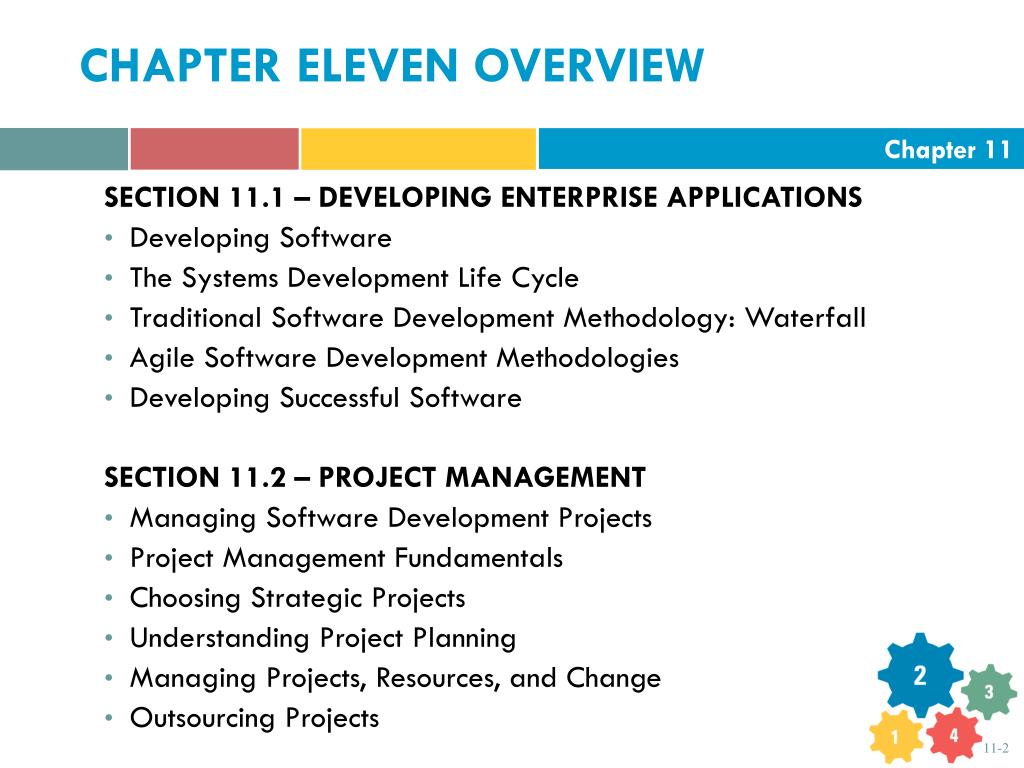 CHAPTER ELEVEN OVERVIEW

Chapter 11

SECTION 11.1 – DEVELOPING ENTERPRISE APPLICATIONS
• Developing Software
• The Systems Development Life Cycle
• Traditional Software Development Methodology: Waterfall
• Agile Software Development Methodologies
• Developing Successful Software

SECTION 11.2 – PROJECT MANAGEMENT
• Managing Software Development Projects
• Project Management Fundamentals
• Choosing Strategic Projects
• Understanding Project Planning
• Managing Projects, Resources, and Change
• Outsourcing Projects

2
3
1
4

11-2